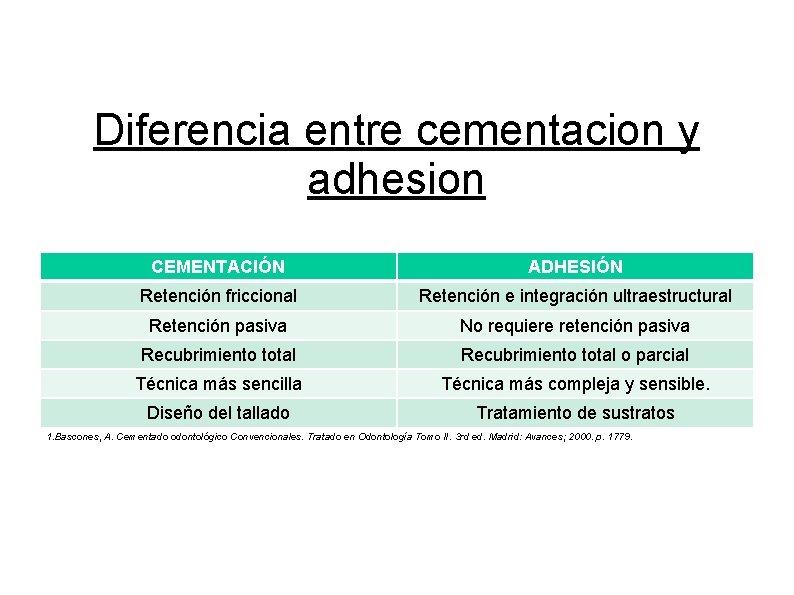 Diferencia entre cementacion y adhesion

| CEMENTACIÓN | ADHESIÓN |
|---|---|
| Retención friccional | Retención e integración ultraestructural |
| Retención pasiva | No requiere retención pasiva |
| Recubrimiento total | Recubrimiento total o parcial |
| Técnica más sencilla | Técnica más compleja y sensible. |
| Diseño del tallado | Tratamiento de sustratos |

1.Bascones, A. Cementado odontológico Convencionales. Tratado en Odontología Tomo II. 3rd ed. Madrid: Avances; 2000.p. 1779.